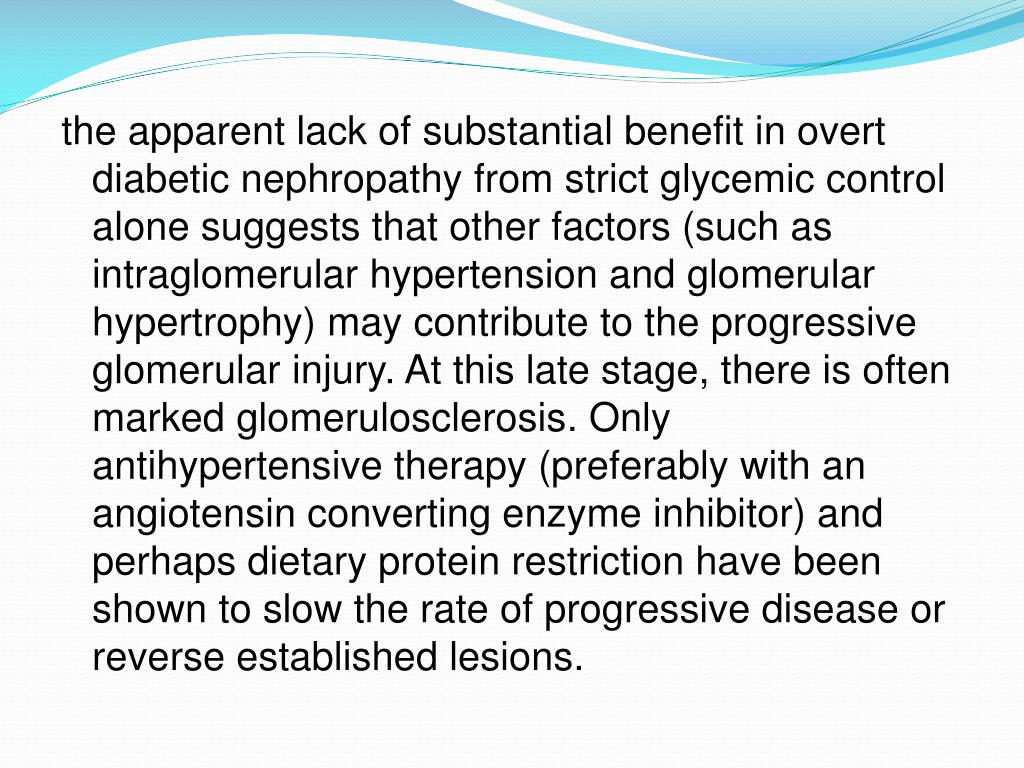 the apparent lack of substantial benefit in overt diabetic nephropathy from strict glycemic control alone suggests that other factors (such as intraglomerular hypertension and glomerular hypertrophy) may contribute to the progressive glomerular injury. At this late stage, there is often marked glomerulosclerosis. Only antihypertensive therapy (preferably with an angiotensin converting enzyme inhibitor) and perhaps dietary protein restriction have been shown to slow the rate of progressive disease or reverse established lesions.